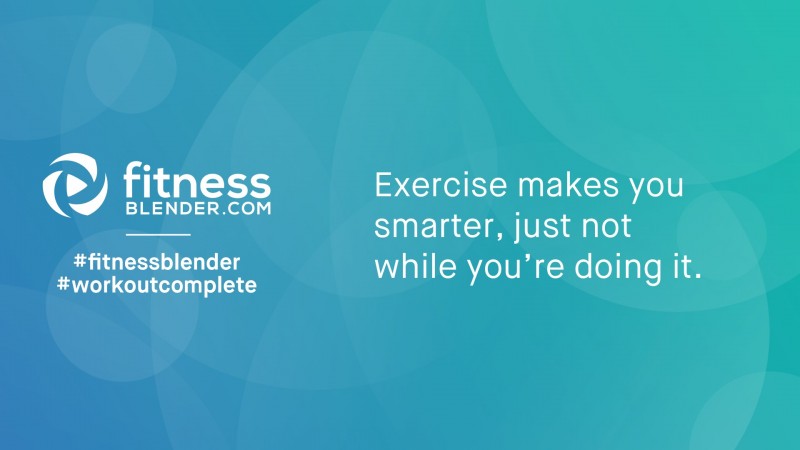 fitness
BLENDER.COM

#fitnessblender
#workoutcomplete

Exercise makes you smarter, just not while you're doing it.